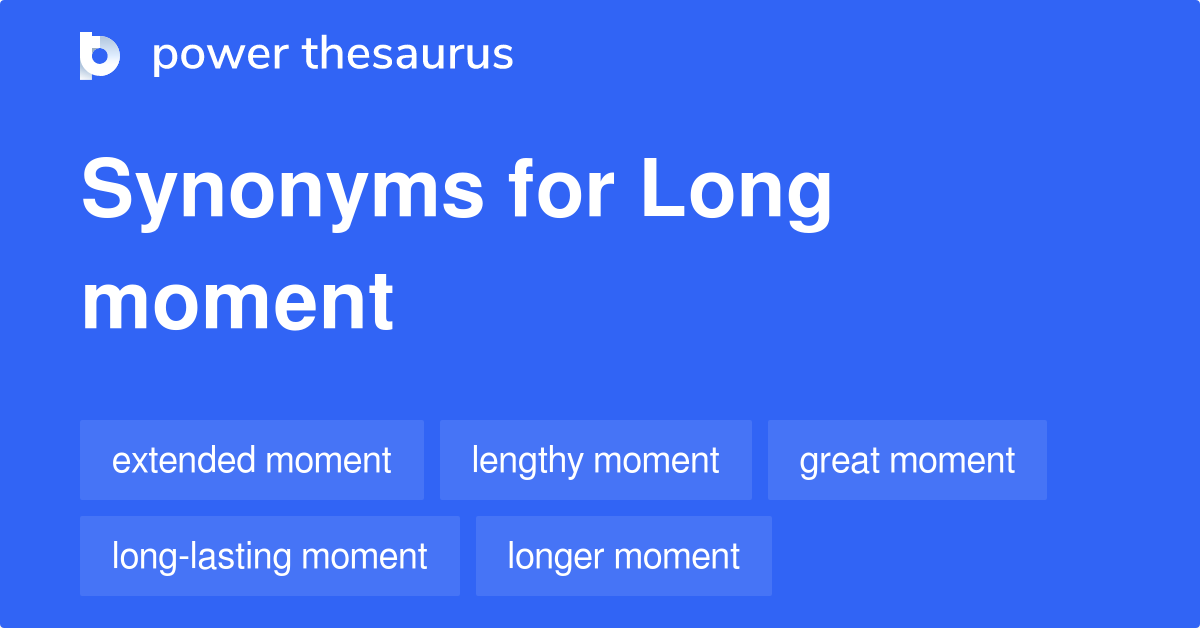 power thesaurus

Synonyms for Long moment

extended moment
lengthy moment
great moment
long-lasting moment
longer moment